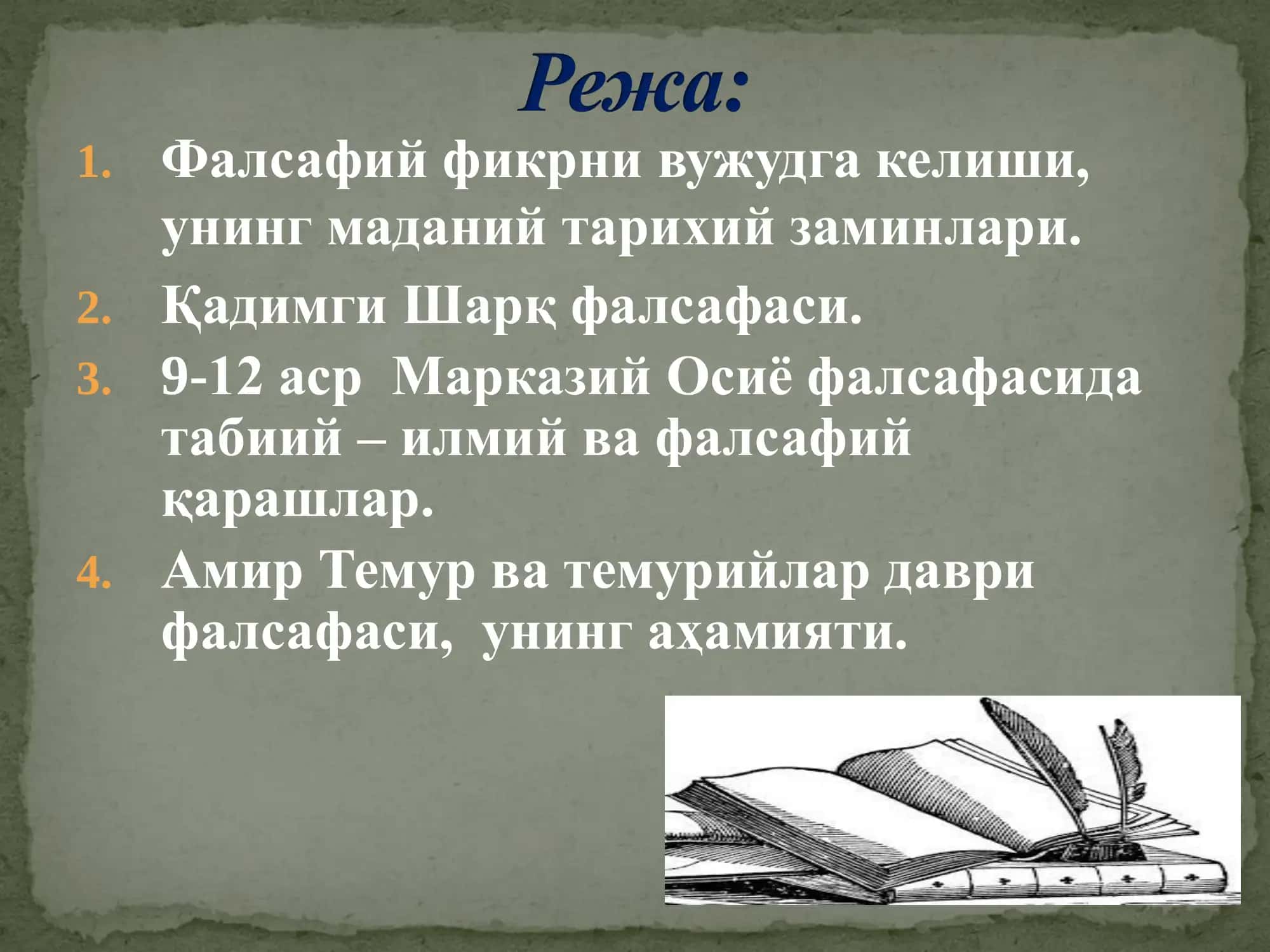 Режа:

1. Фалсафий фикрни вужудга келиши, унинг маданий тарихий заминлари.
2. Қадимги Шарқ фалсафаси.
3. 9-12 аср Марказий Осиё фалсафасида табиий – илмий ва фалсафий қарашлар.
4. Амир Темур ва темурийлар даври фалсафаси, унинг аҳамияти.